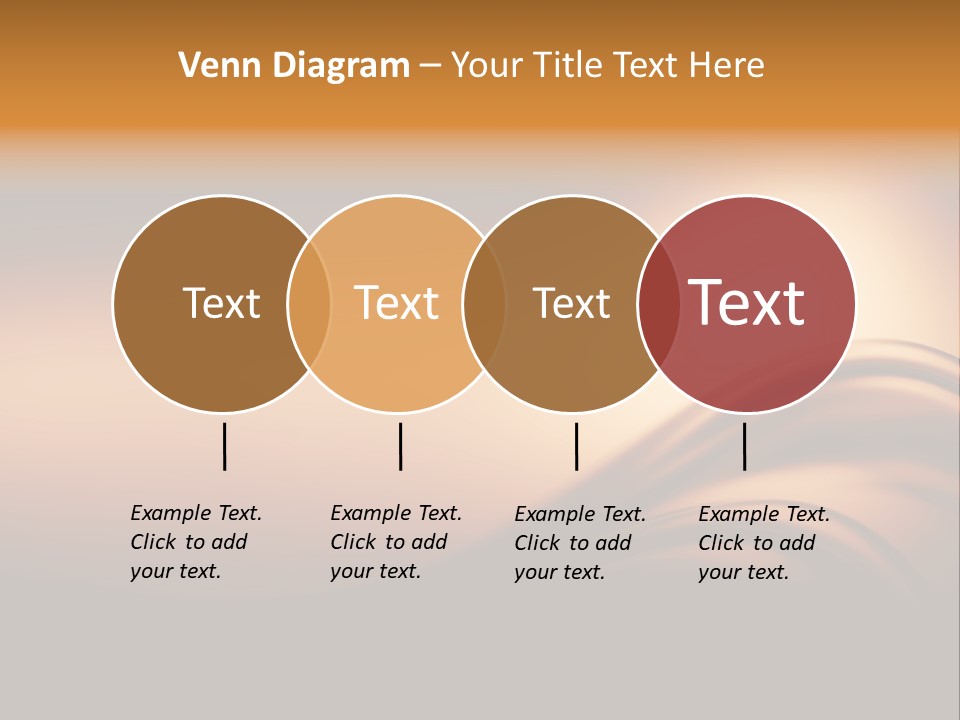 Venn Diagram – Your Title Text Here

Text

Text

Text

Text

Example Text. Click to add your text.

Example Text. Click to add your text.

Example Text. Click to add your text.

Example Text. Click to add your text.